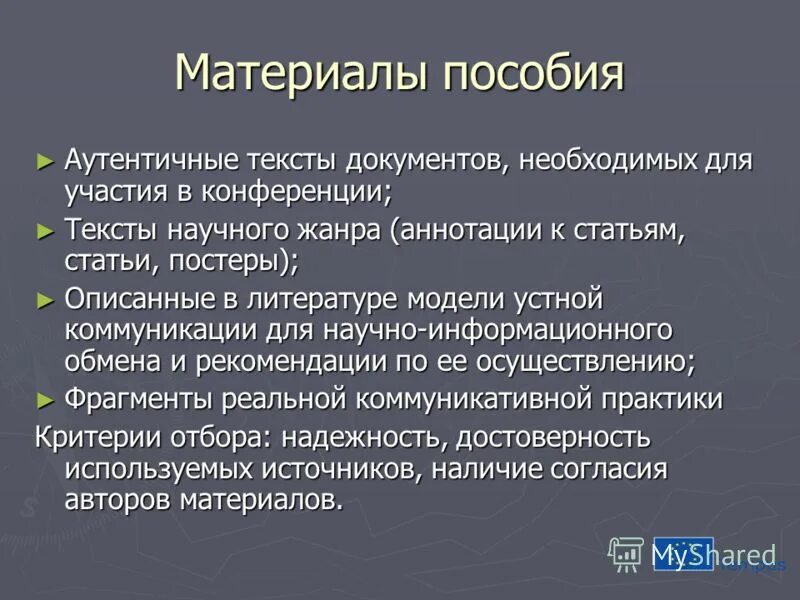 Материалы пособия

► Аутентичные тексты документов, необходимых для участия в конференции;

► Тексты научного жанра (аннотации к статьям, статьи, постеры);

► Описанные в литературе модели устной коммуникации для научно-информационного обмена и рекомендации по ее осуществлению;

► Фрагменты реальной коммуникативной практики

Критерии отбора: надежность, достоверность используемых источников, наличие согласия авторов материалов.

MyShared